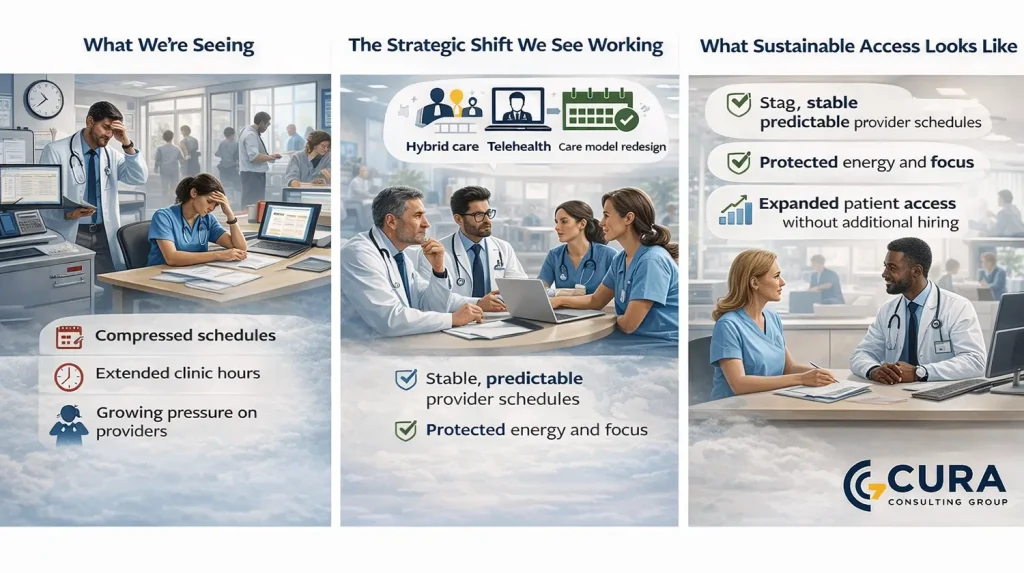 What We're Seeing

Compressed schedules

Extended clinic hours

Growing pressure on providers

The Strategic Shift We See Working

Hybrid care

Telehealth

Care model redesign

Stable, predictable provider schedules

Protected energy and focus

What Sustainable Access Looks Like

Stag, stable predictable provider schedules

Protected energy and focus

Expanded patient access without additional hiring

CURA

CONSULTING GROUP